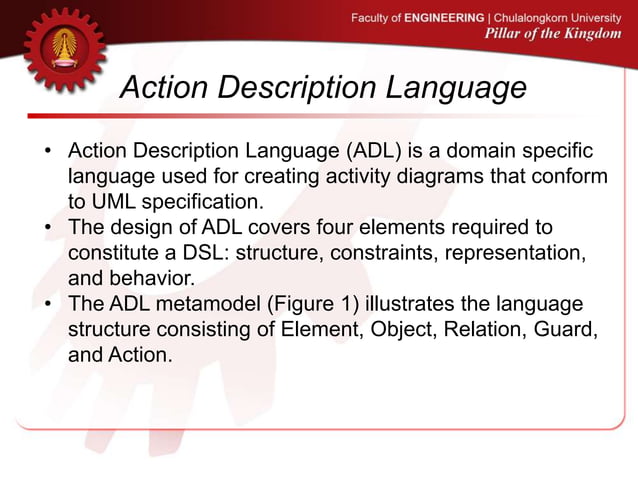 Faculty of ENGINEERING | Chulalongkorn University
Pillar of the Kingdom

Action Description Language

• Action Description Language (ADL) is a domain specific language used for creating activity diagrams that conform to UML specification.
• The design of ADL covers four elements required to constitute a DSL: structure, constraints, representation, and behavior.
• The ADL metamodel (Figure 1) illustrates the language structure consisting of Element, Object, Relation, Guard, and Action.